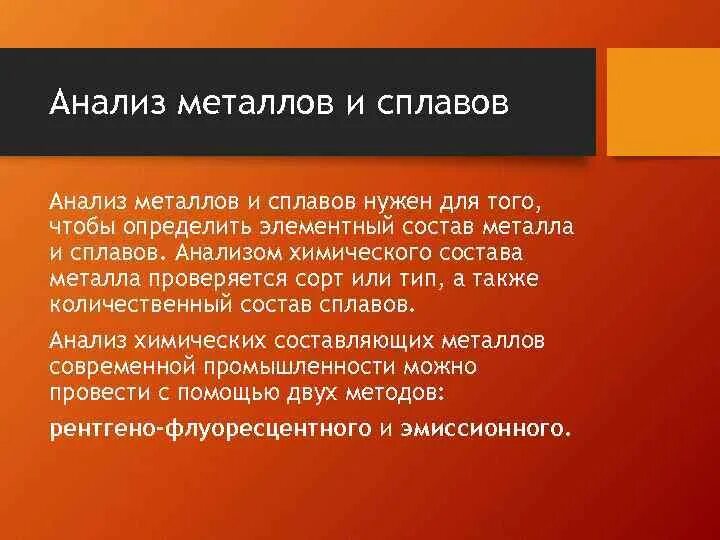 Анализ металлов и сплавов

Анализ металлов и сплавов нужен для того, чтобы определить элементный состав металла и сплавов. Анализом химического состава металла проверяется сорт или тип, а также количественный состав сплавов.

Анализ химических составляющих металлов современной промышленности можно провести с помощью двух методов:

рентгено-флуоресцентного и эмиссионного.